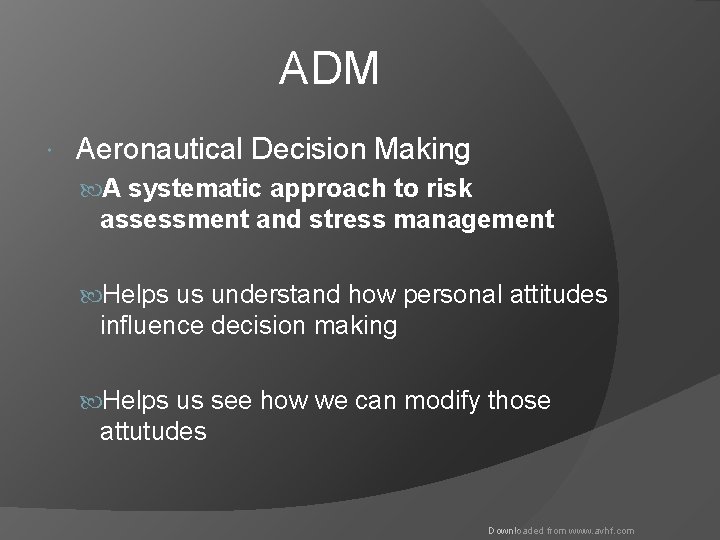 ADM

Aeronautical Decision Making

A systematic approach to risk assessment and stress management

Helps us understand how personal attitudes influence decision making

Helps us see how we can modify those attutudes

Downloaded from www.avhf.com